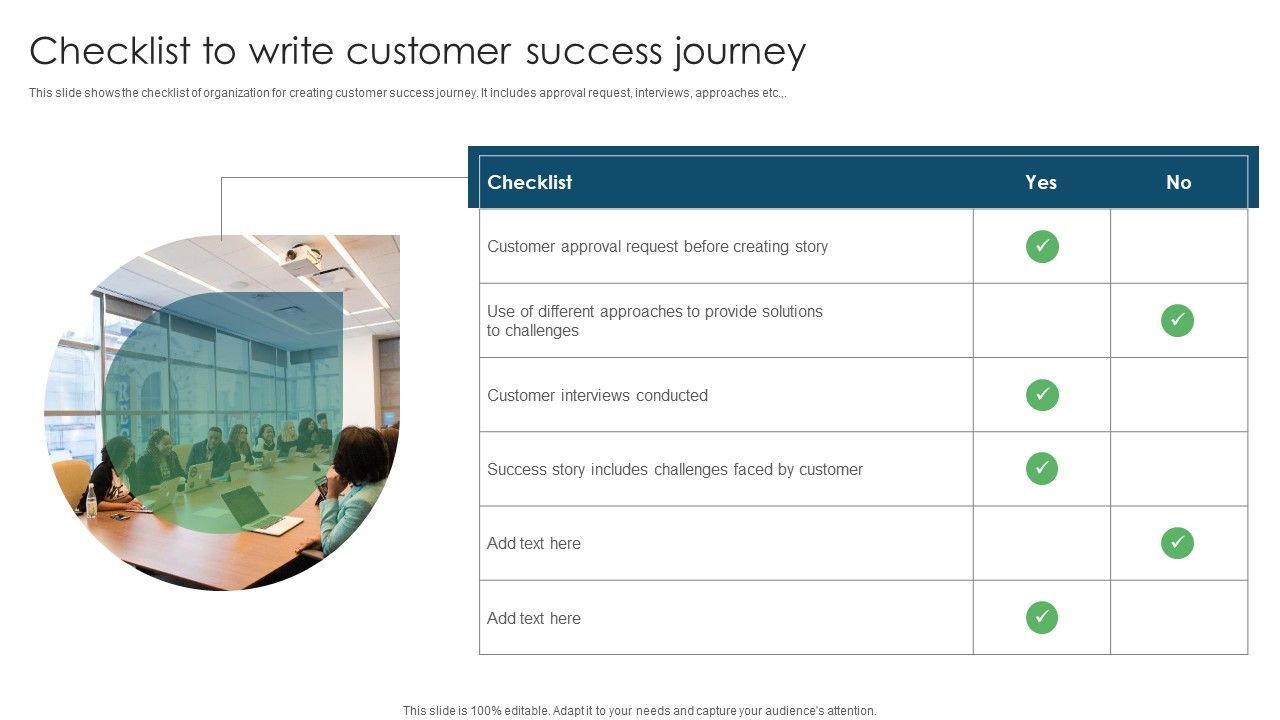 Checklist to write customer success journey

This slide shows the checklist of organization for creating customer success journey. It includes approval request, interviews, approaches etc.,.

| Checklist | Yes | No |
|---|---|---|
| Customer approval request before creating story | ✓ | |
| Use of different approaches to provide solutions to challenges | | ✓ |
| Customer interviews conducted | ✓ | |
| Success story includes challenges faced by customer | ✓ | |
| Add text here | | ✓ |
| Add text here | ✓ | |

This slide is 100% editable. Adapt it to your needs and capture your audience's attention.